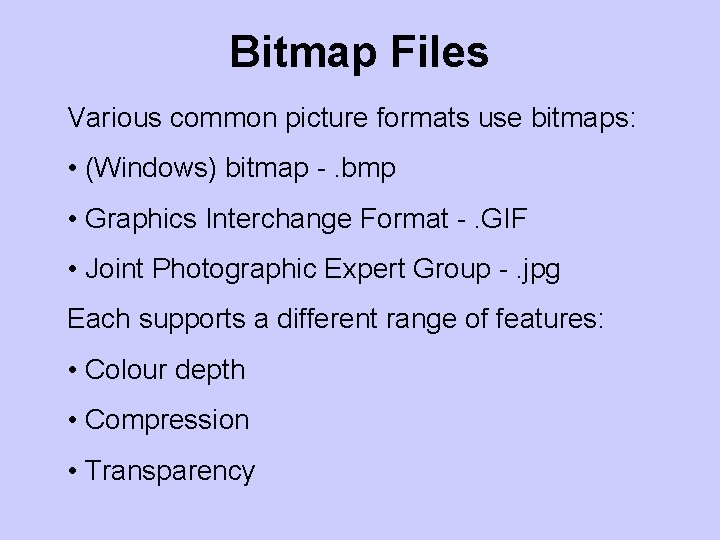 Bitmap Files

Various common picture formats use bitmaps:

• (Windows) bitmap - .bmp

• Graphics Interchange Format - .GIF

• Joint Photographic Expert Group - .jpg

Each supports a different range of features:

• Colour depth

• Compression

• Transparency